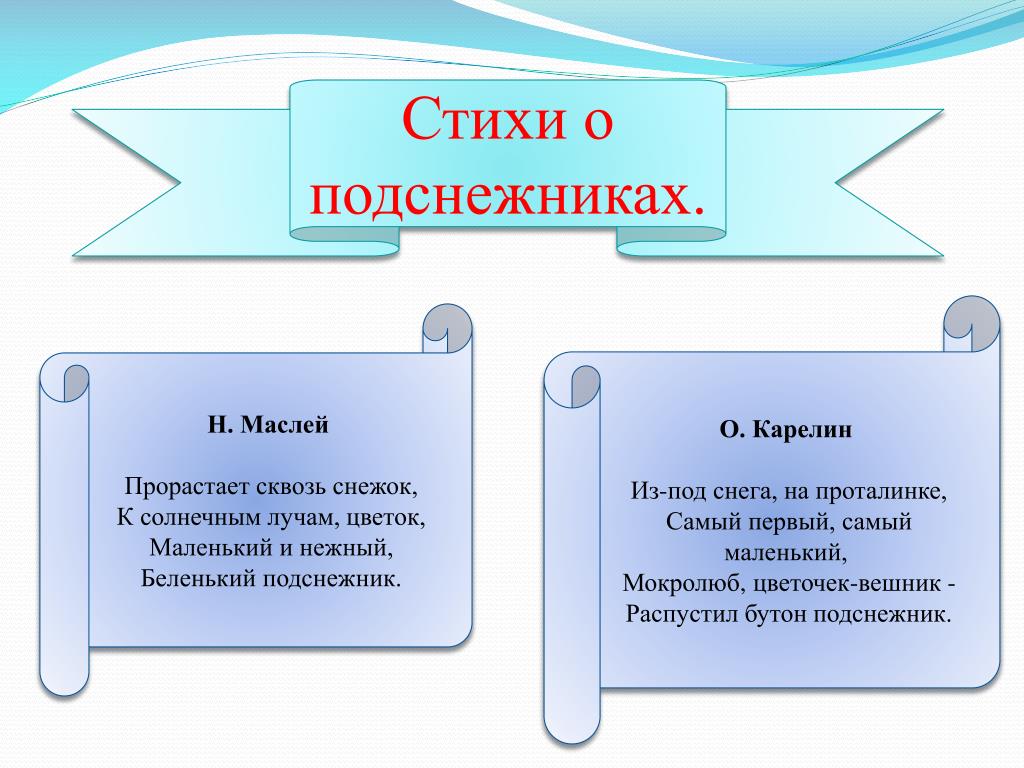 Стихи о подснежниках.

Н. Маслей

Прорастает сквозь снежок,
К солнечным лучам, цветок,
Маленький и нежный,
Беленький подснежник.

О. Карелин

Из-под снега, на проталинке,
Самый первый, самый маленький,
Мокролюб, цветочек-вешник -
Распустил бутон подснежник.